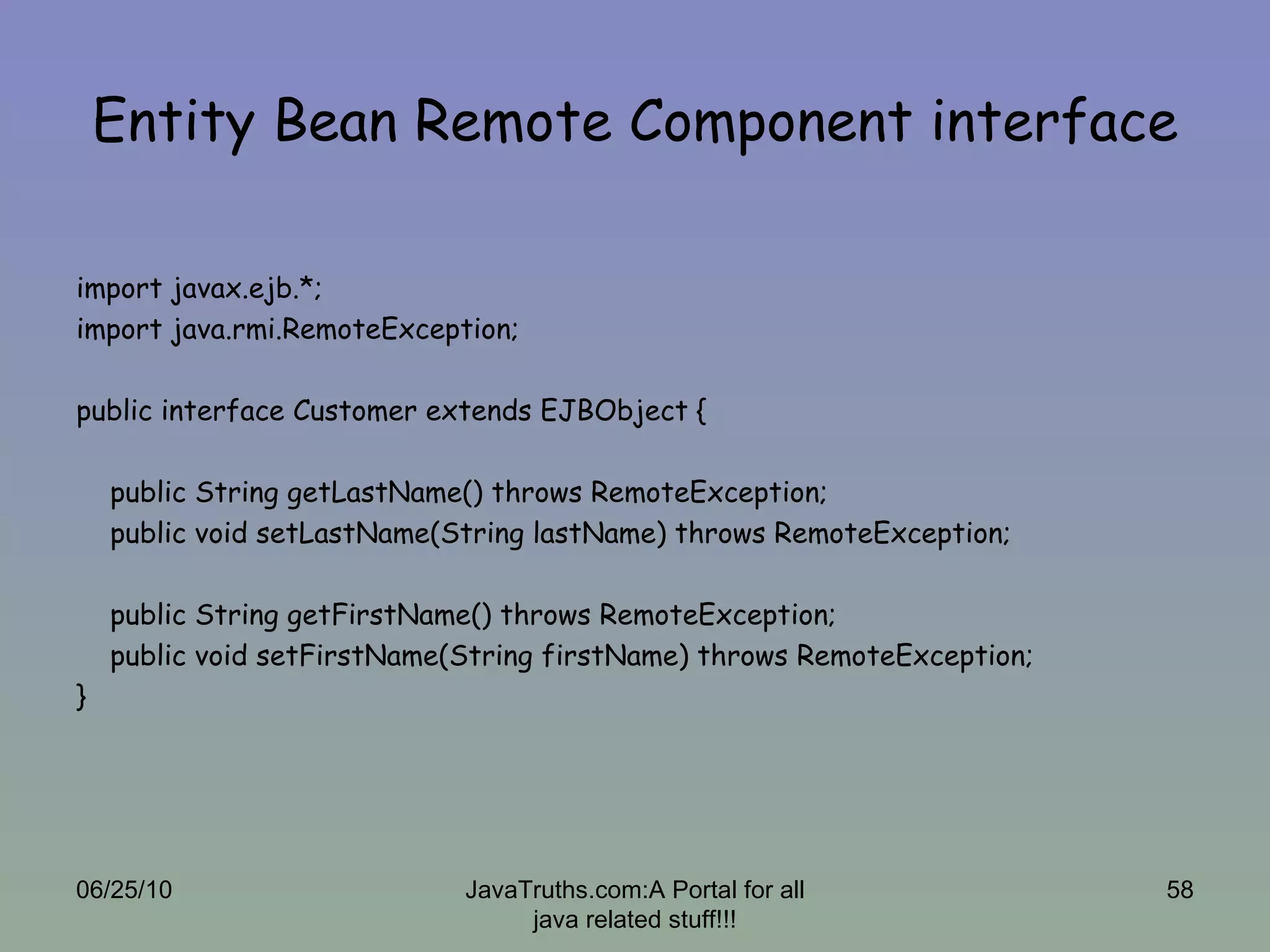 Entity Bean Remote Component interface

import javax.ejb.*;
import java.rmi.RemoteException;

public interface Customer extends EJBObject {

public String getLastName() throws RemoteException;
public void setLastName(String lastName) throws RemoteException;

public String getFirstName() throws RemoteException;
public void setFirstName(String firstName) throws RemoteException;
}

06/25/10

JavaTruths.com:A Portal for all java related stuff!!!

58